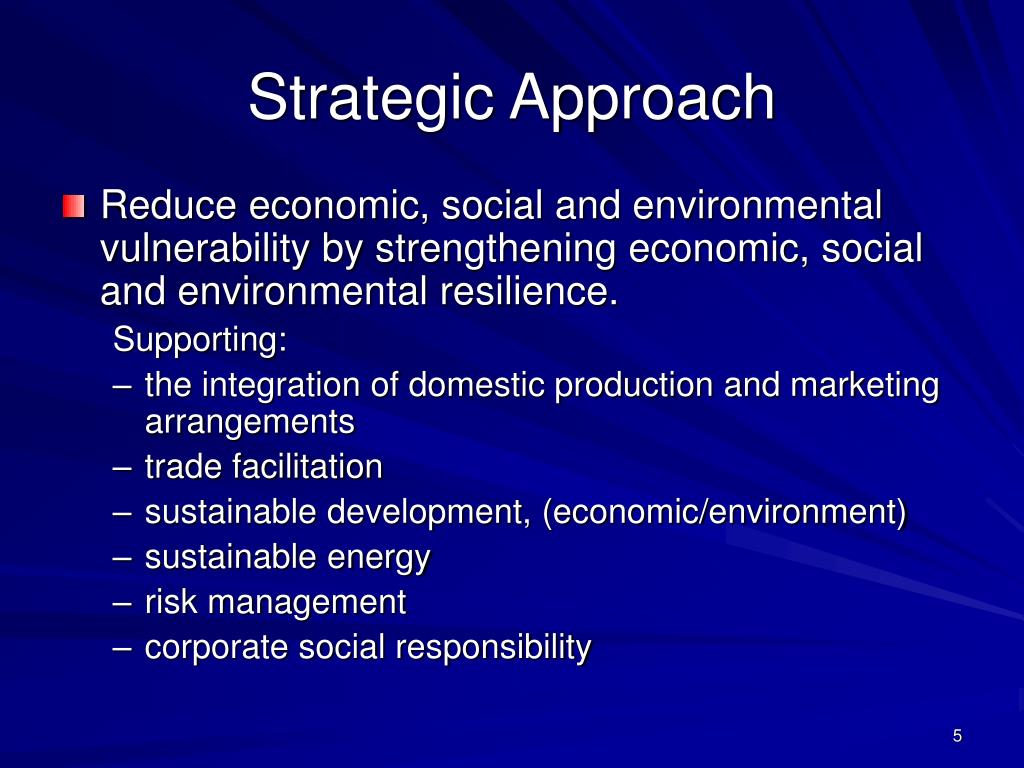 Strategic Approach

Reduce economic, social and environmental vulnerability by strengthening economic, social and environmental resilience.

Supporting:
– the integration of domestic production and marketing arrangements
– trade facilitation
– sustainable development, (economic/environment)
– sustainable energy
– risk management
– corporate social responsibility

5